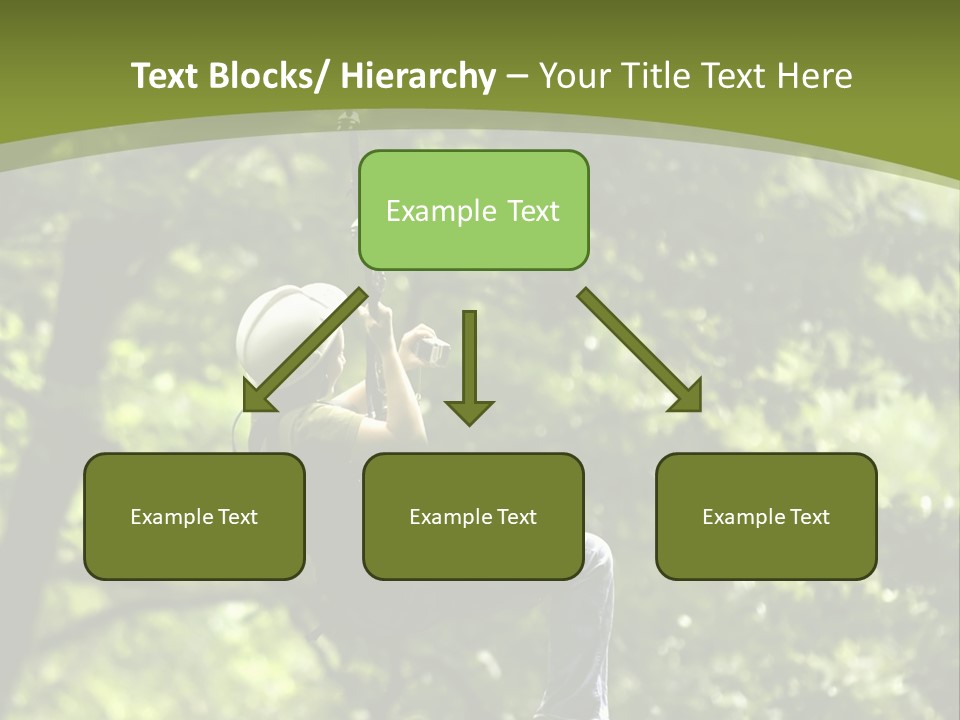 Text Blocks/ Hierarchy – Your Title Text Here

Example Text

Example Text

Example Text

Example Text